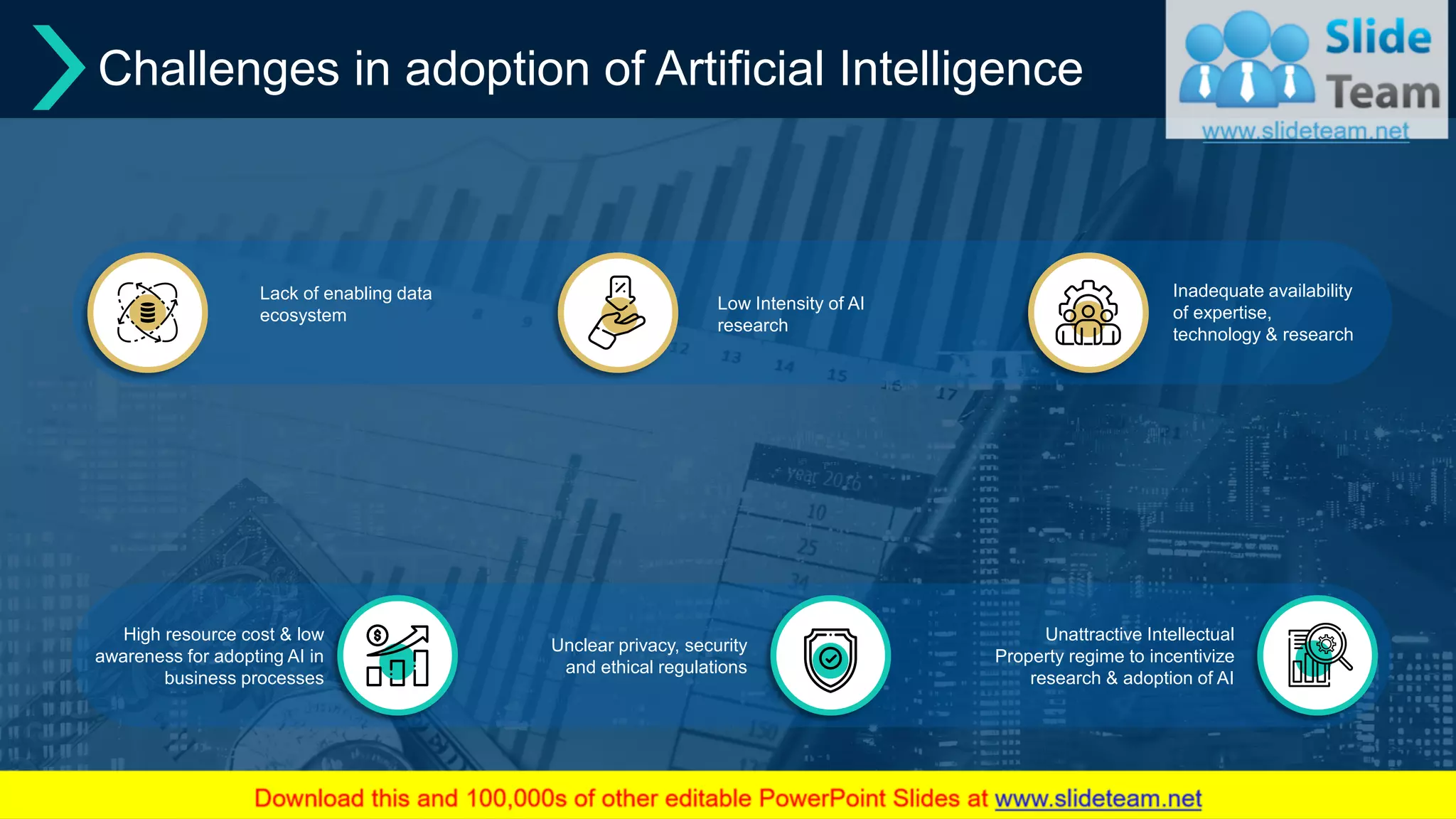 Challenges in adoption of Artificial Intelligence

Slide Team
www.slideteam.net

Lack of enabling data ecosystem

Low Intensity of AI research

Inadequate availability of expertise, technology & research

High resource cost & low awareness for adopting AI in business processes

Unclear privacy, security and ethical regulations

Unattractive Intellectual Property regime to incentivize research & adoption of AI

Download this and 100,000s of other editable PowerPoint Slides at www.slideteam.net